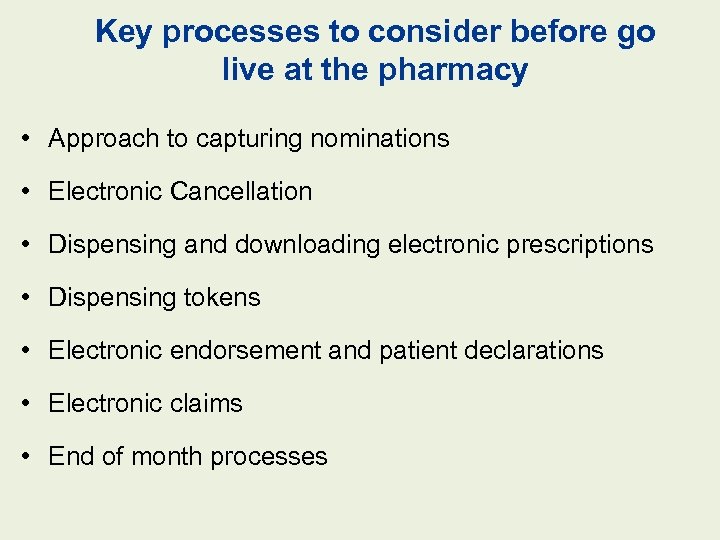 Key processes to consider before go live at the pharmacy

• Approach to capturing nominations

• Electronic Cancellation

• Dispensing and downloading electronic prescriptions

• Dispensing tokens

• Electronic endorsement and patient declarations

• Electronic claims

• End of month processes